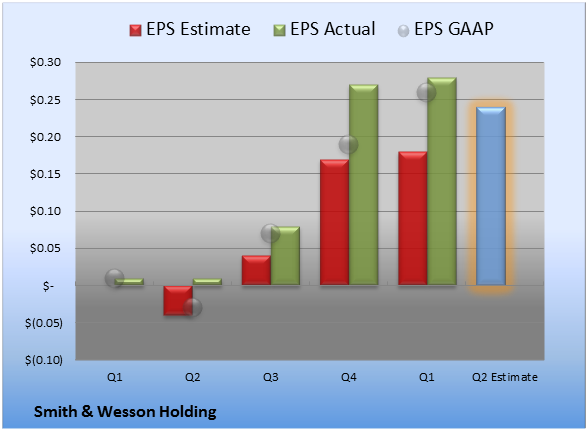 EPS Estimate EPS Actual EPS GAAP

$0.30
$0.25
$0.20
$0.15
$0.10
$0.05
$-
$(0.05)
$(0.10)

Q1 Q2 Q3 Q4 Q1 Q2 Estimate

Smith & Wesson Holding